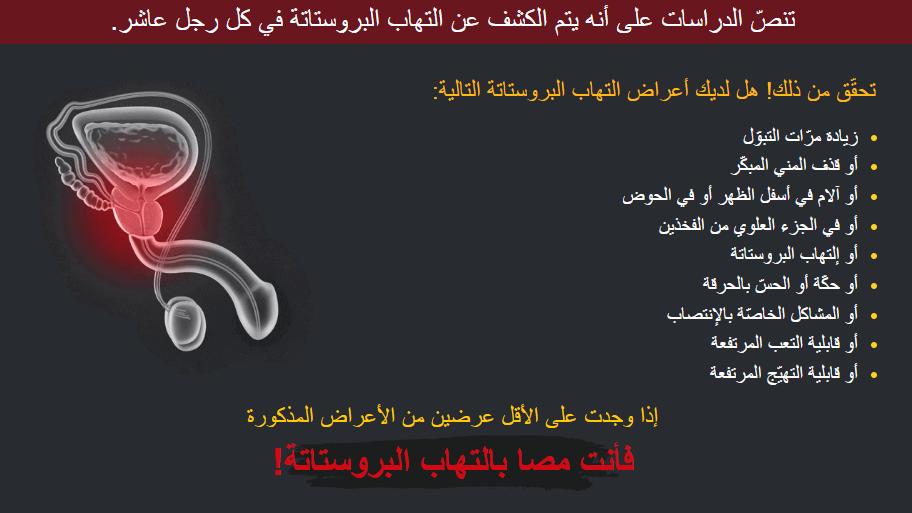 تنصّ الدراسات على أنه يتم الكشف عن التهاب البروستاتة في كل رجل عاشر.

تحقّق من ذلك! هل لديك أعراض التهاب البروستاتة التالية:

- زيادة مرّات التبوّل
- أو قذف المني المبكّر
- أو آلام في أسفل الظهر أو في الحوض
- أو في الجزء العلوي من الفخذين
- أو إلتهاب البروستاتة
- أو حكّة أو الحسّ بالحرقة
- أو المشاكل الخاصّة بالإنتصاب
- أو قابلية التعب المرتفعة
- أو قابلية التهيّج المرتفعة

إذا وجدت على الأقل عرضين من الأعراض المذكورة

فأنت مصا بالتهاب البروستاتة!